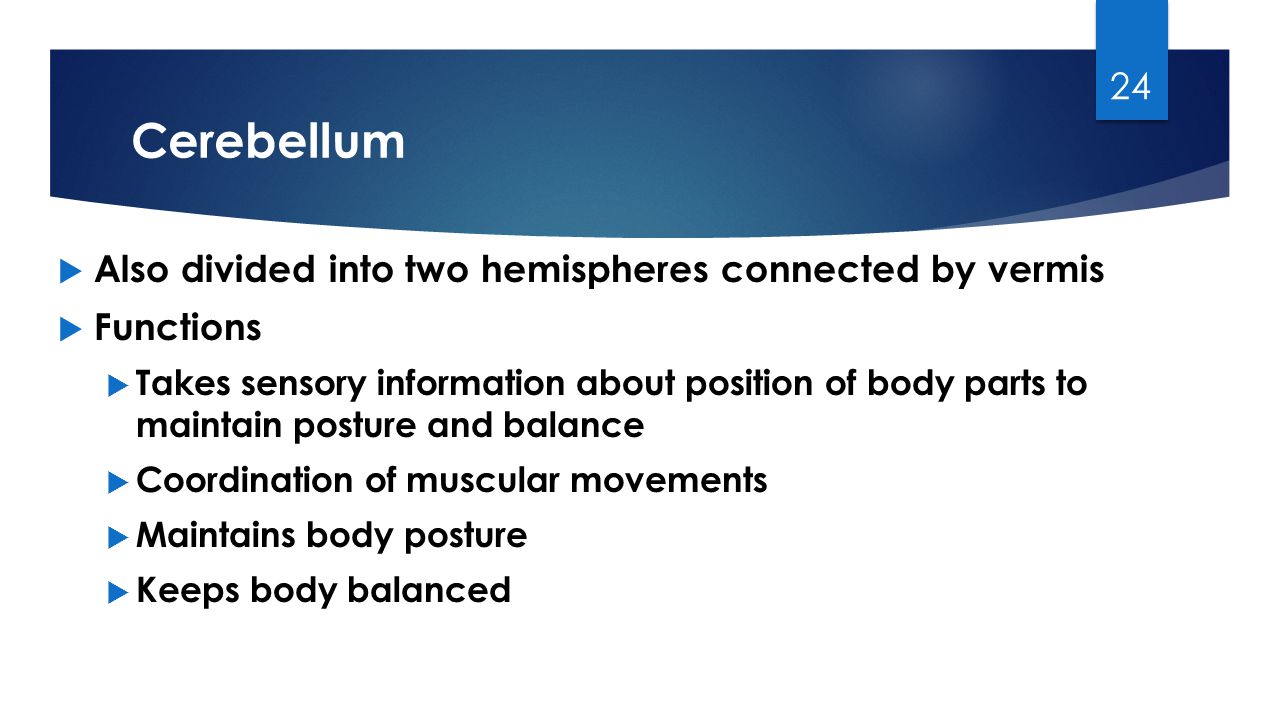 24

Cerebellum

Also divided into two hemispheres connected by vermis

Functions

Takes sensory information about position of body parts to maintain posture and balance

Coordination of muscular movements

Maintains body posture

Keeps body balanced